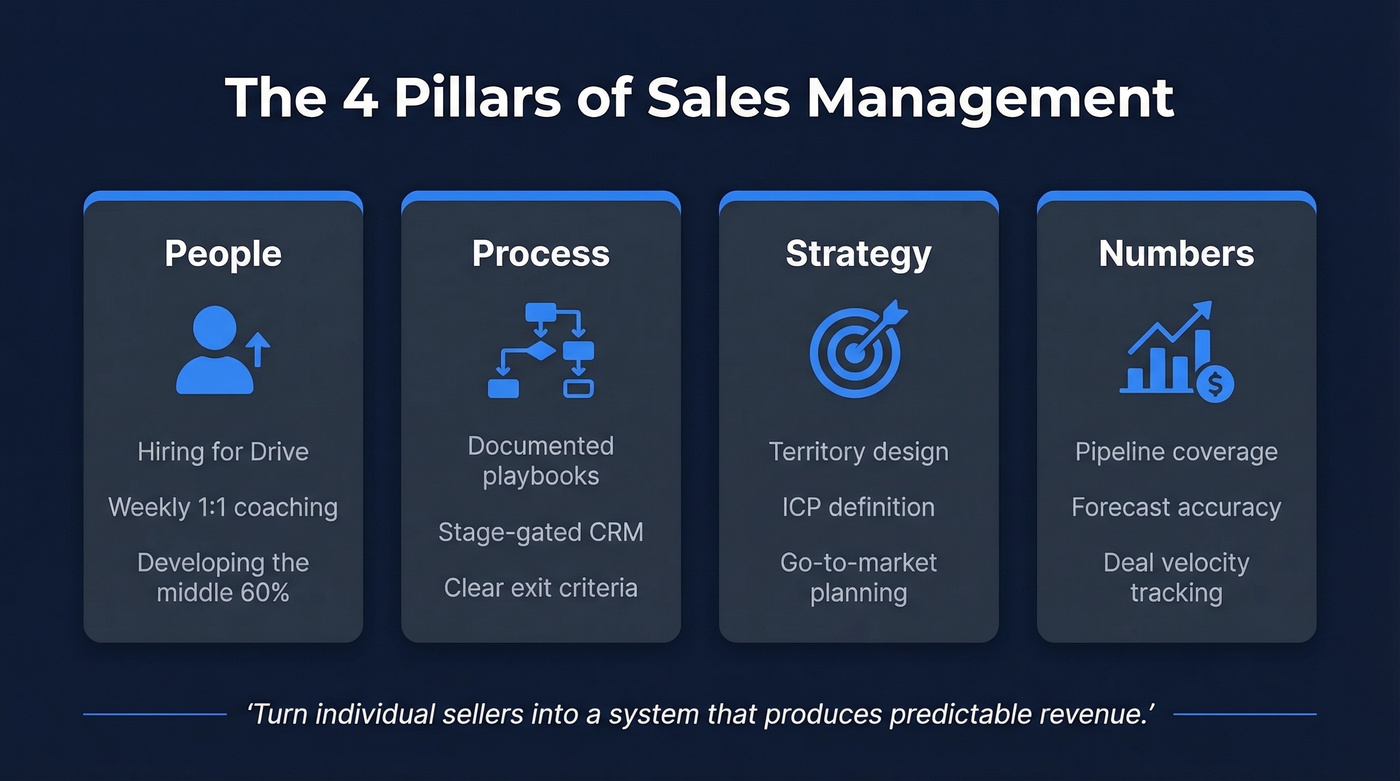 The 4 Pillars of Sales Management

People

Hiring for Drive

Weekly 1:1 coaching

Developing the middle 60%

Process

Documented playbooks

Stage-gated CRM

Clear exit criteria

Strategy

Territory design

ICP definition

Go-to-market planning

Numbers

Pipeline coverage

Forecast accuracy

Deal velocity tracking

'Turn individual sellers into a system that produces predictable revenue.'